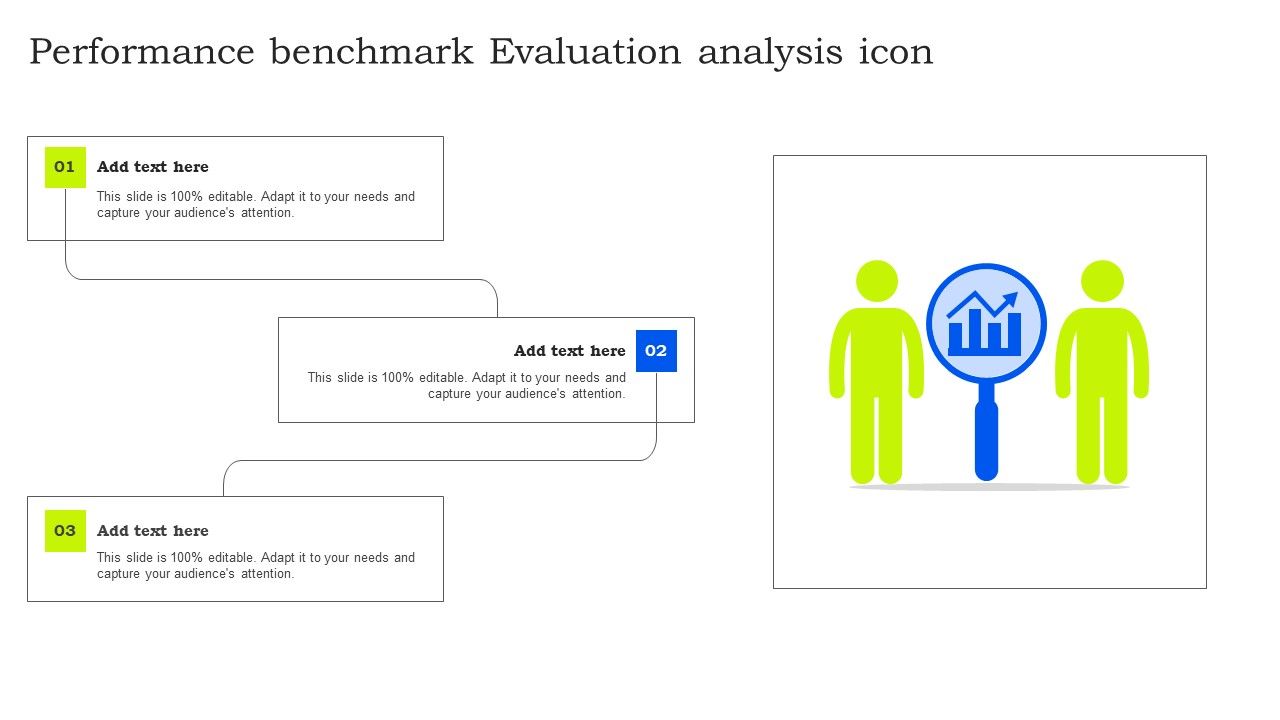 Performance benchmark Evaluation analysis icon

01

Add text here

This slide is 100% editable. Adapt it to your needs and capture your audience's attention.

Add text here

02

This slide is 100% editable. Adapt it to your needs and capture your audience's attention.

03

Add text here

This slide is 100% editable. Adapt it to your needs and capture your audience's attention.